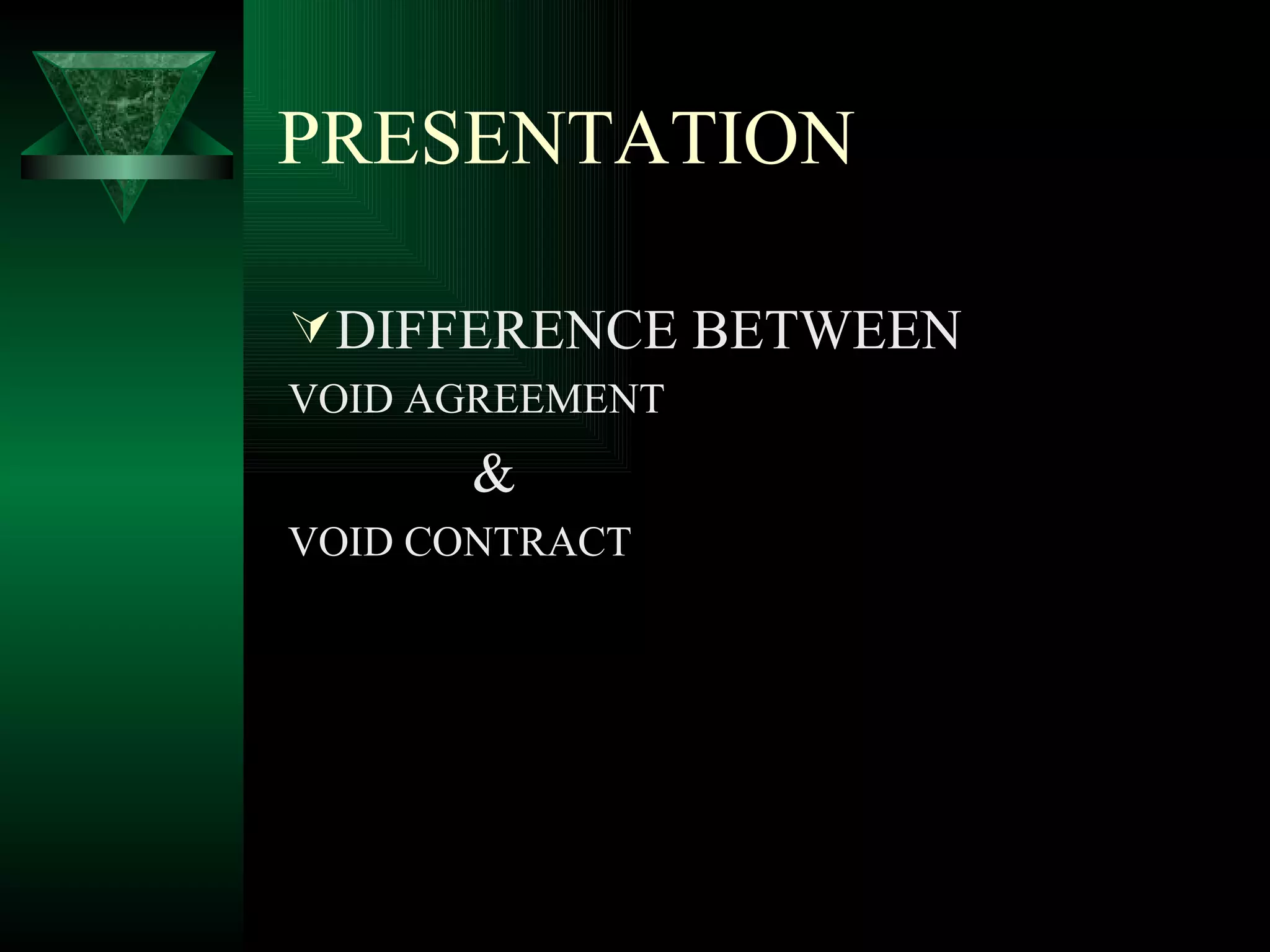 PRESENTATION

DIFFERENCE BETWEEN
VOID AGREEMENT
&
VOID CONTRACT